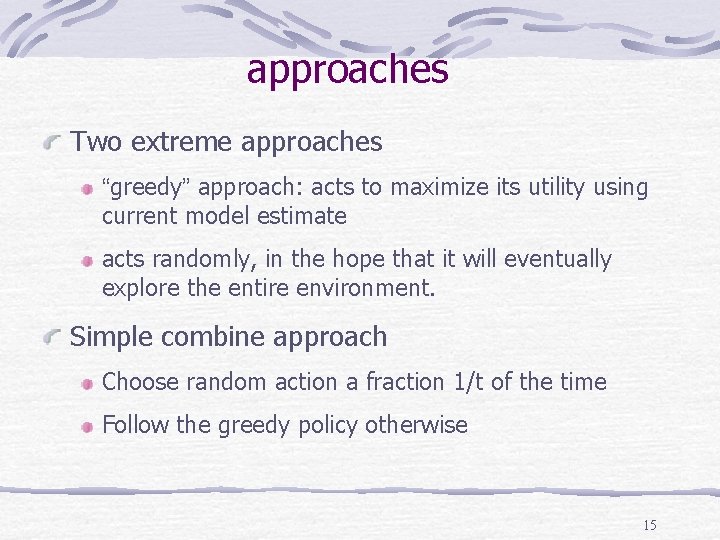 approaches

Two extreme approaches

“greedy” approach: acts to maximize its utility using current model estimate

acts randomly, in the hope that it will eventually explore the entire environment.

Simple combine approach

Choose random action a fraction 1/t of the time

Follow the greedy policy otherwise

15